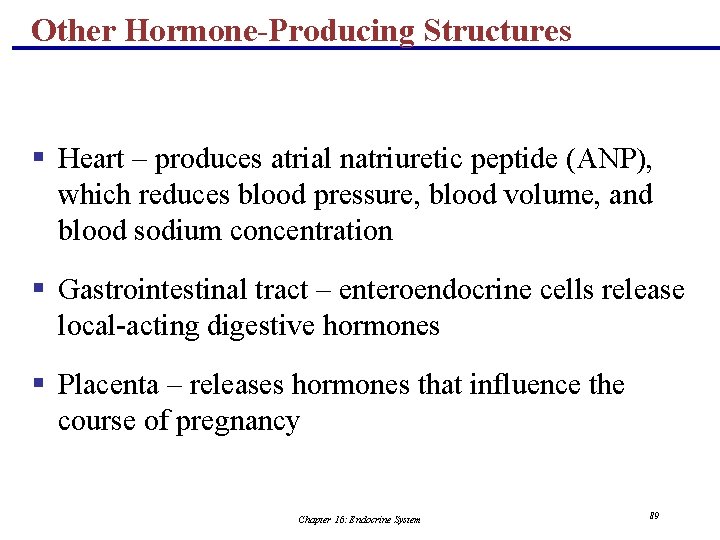 Other Hormone-Producing Structures

▪ Heart – produces atrial natriuretic peptide (ANP), which reduces blood pressure, blood volume, and blood sodium concentration

▪ Gastrointestinal tract – enteroendocrine cells release local-acting digestive hormones

▪ Placenta – releases hormones that influence the course of pregnancy

Chapter 16: Endocrine System

89